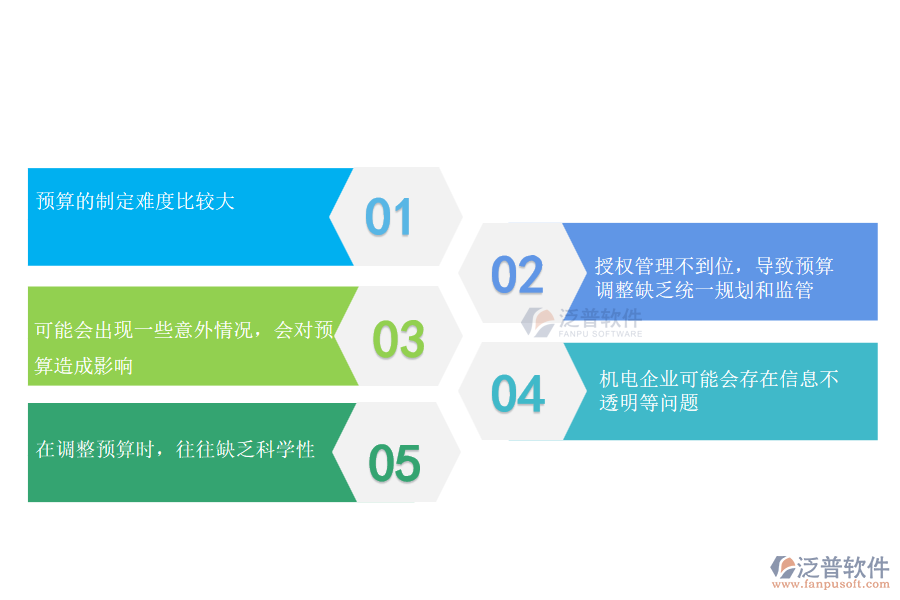 预算的制定难度比较大

01

02

授权管理不到位，导致预算调整缺乏统一规划和监管

泛普软件
FANPU SOFTWARE

可能会出现一些意外情况，会对预算造成影响

03

04

机电企业可能会存在信息不透明等问题

在调整预算时，往往缺乏科学性

05

泛普软件
www.fanpusoft.com